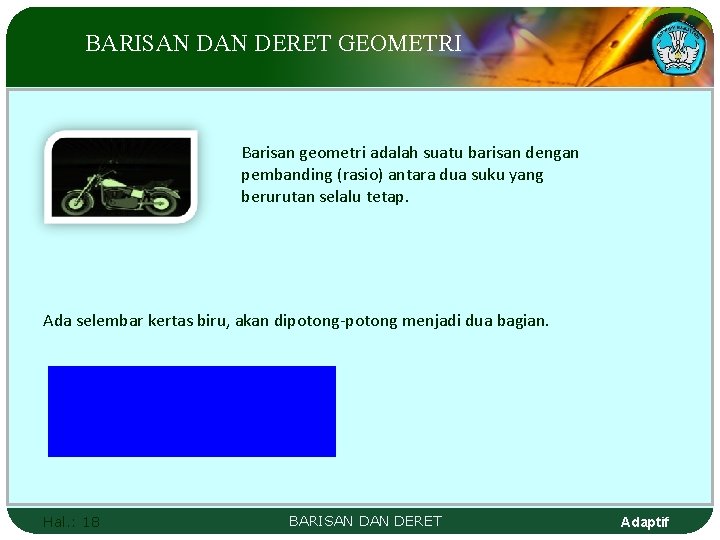 BARISAN DAN DERET GEOMETRI

Barisan geometri adalah suatu barisan dengan pembanding (rasio) antara dua suku yang berurutan selalu tetap.

Ada selembar kertas biru, akan dipotong-potong menjadi dua bagian.

Hal.: 18

BARISAN DAN DERET

Adaptif